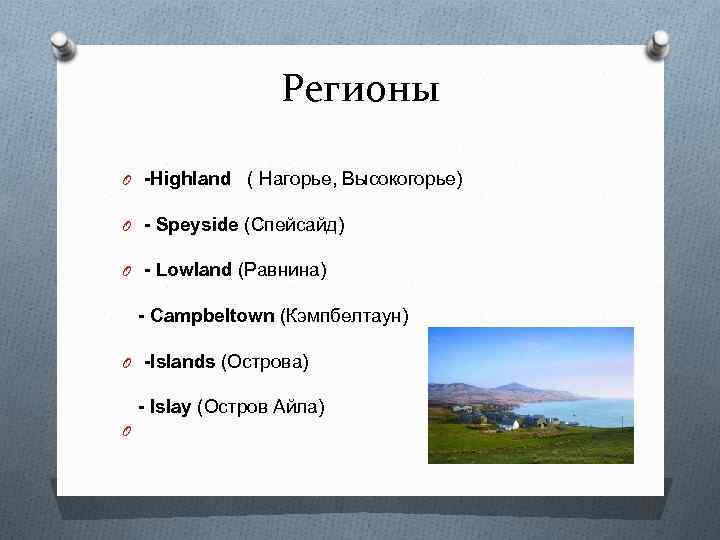 Регионы

-Highland ( Нагорье, Высокогорье)

- Speyside (Спейсайд)

- Lowland (Равнина)

- Campbeltown (Кэмпбелтаун)

-Islands (Острова)

- Islay (Остров Айла)